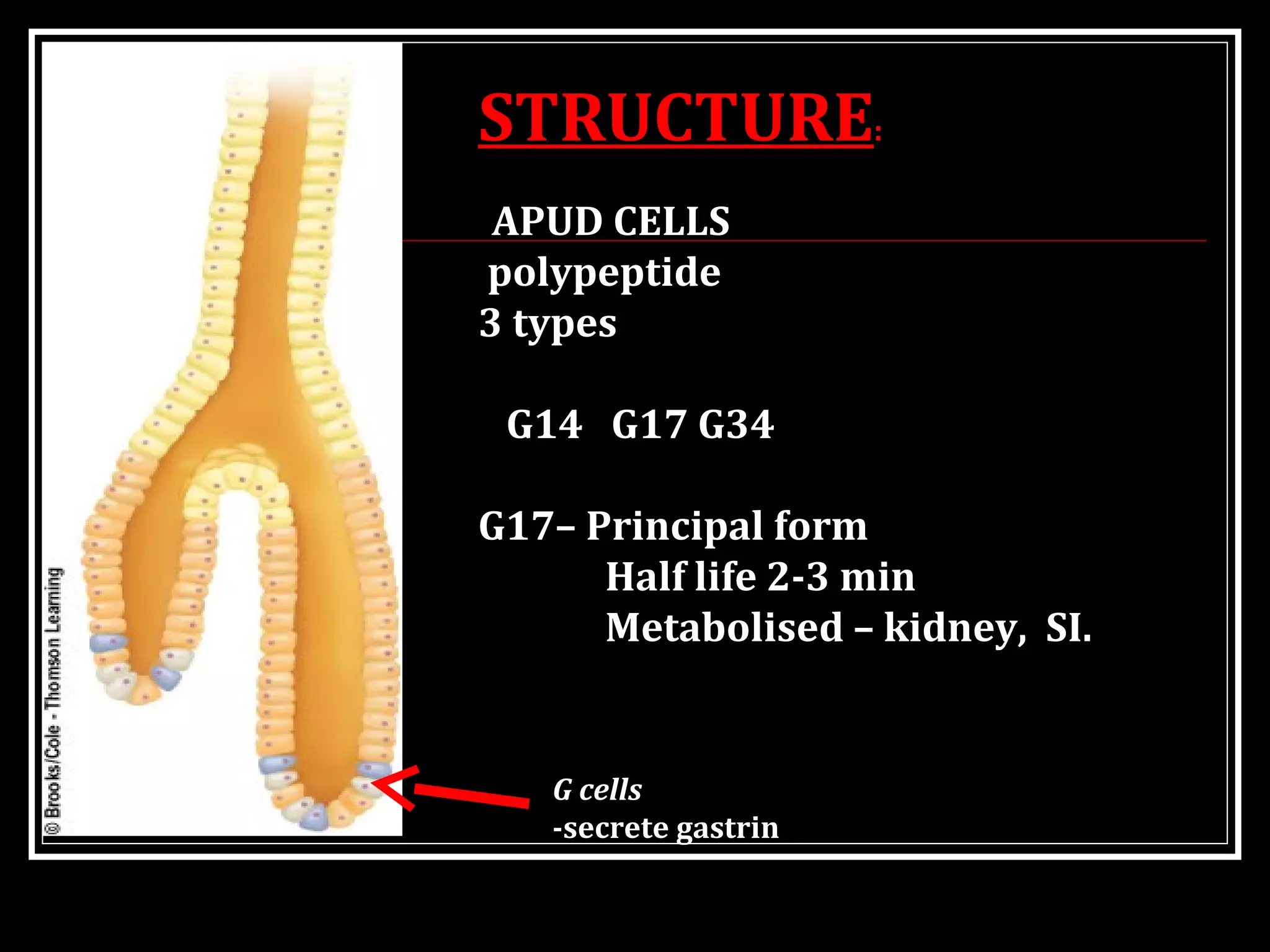 © Brooks/Cole - Thomson Learning

STRUCTURE:

APUD CELLS
polypeptide
3 types

G14 G17 G34

G17– Principal form
Half life 2-3 min
Metabolised – kidney, SI.

G cells
-secrete gastrin